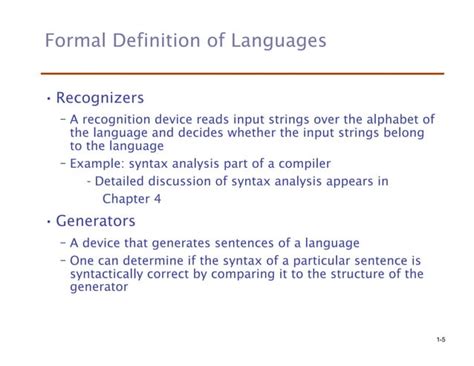 Formal Definition of Languages

• Recognizers
– A recognition device reads input strings over the alphabet of the language and decides whether the input strings belong to the language
– Example: syntax analysis part of a compiler
- Detailed discussion of syntax analysis appears in Chapter 4

• Generators
– A device that generates sentences of a language
– One can determine if the syntax of a particular sentence is syntactically correct by comparing it to the structure of the generator

1-5